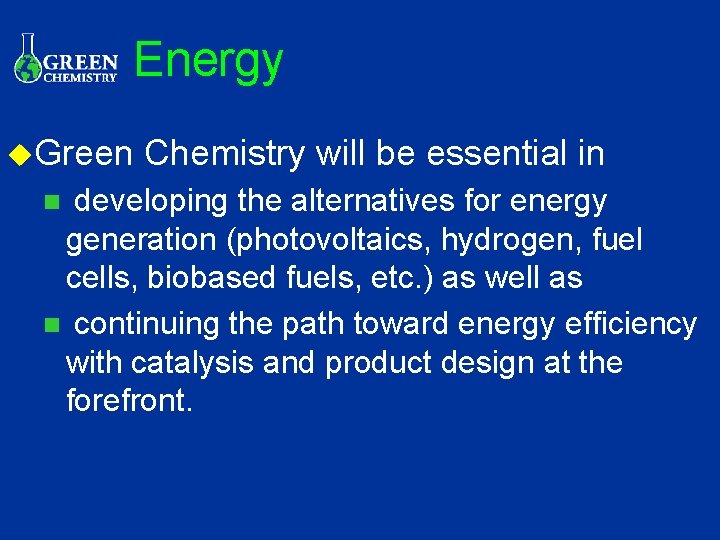 GREEN CHEMISTRY

Energy

Green Chemistry will be essential in

developing the alternatives for energy generation (photovoltaics, hydrogen, fuel cells, biobased fuels, etc.) as well as

continuing the path toward energy efficiency with catalysis and product design at the forefront.